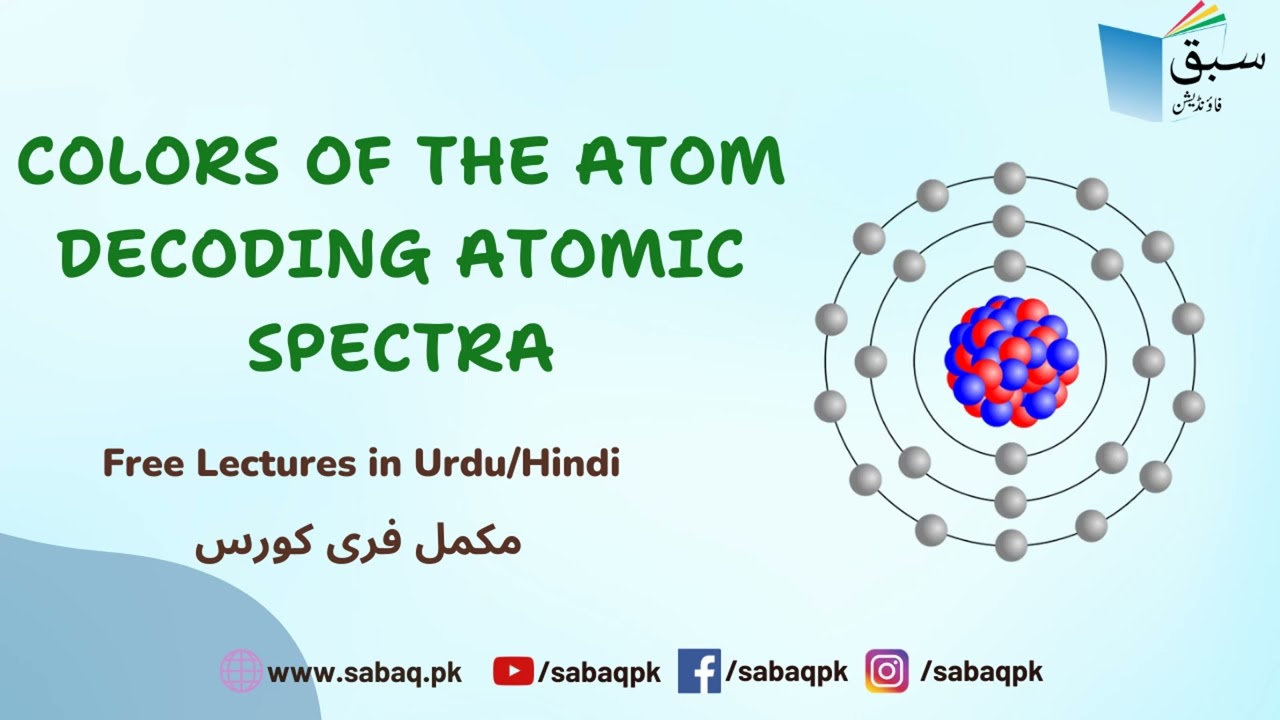 سبق
فاؤنڈیشن

COLORS OF THE ATOM DECODING ATOMIC SPECTRA

Free Lectures in Urdu/Hindi

مکمل فری کورس

www.sabaq.pk /sabaqpk /sabaqpk /sabaqpk